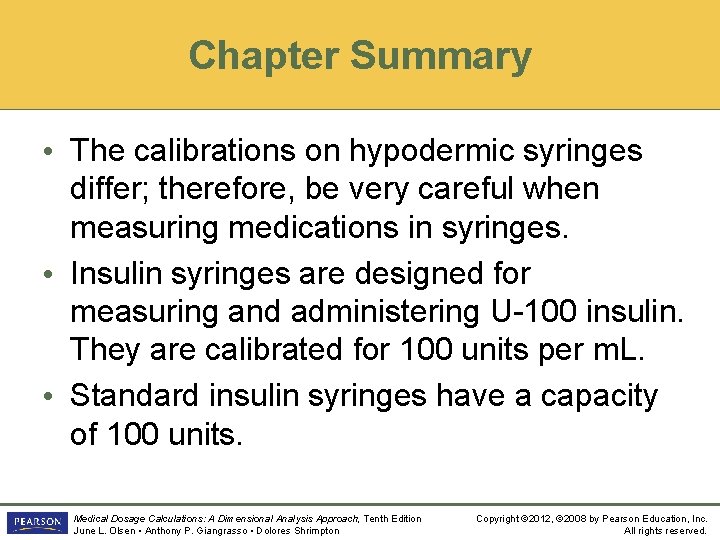 Chapter Summary

• The calibrations on hypodermic syringes differ; therefore, be very careful when measuring medications in syringes.

• Insulin syringes are designed for measuring and administering U-100 insulin. They are calibrated for 100 units per mL.

• Standard insulin syringes have a capacity of 100 units.

PEARSON

Medical Dosage Calculations: A Dimensional Analysis Approach, Tenth Edition
June L. Olsen • Anthony P. Giangrasso • Dolores Shrimpton

Copyright ©2012, ©2008 by Pearson Education, Inc.
All rights reserved.